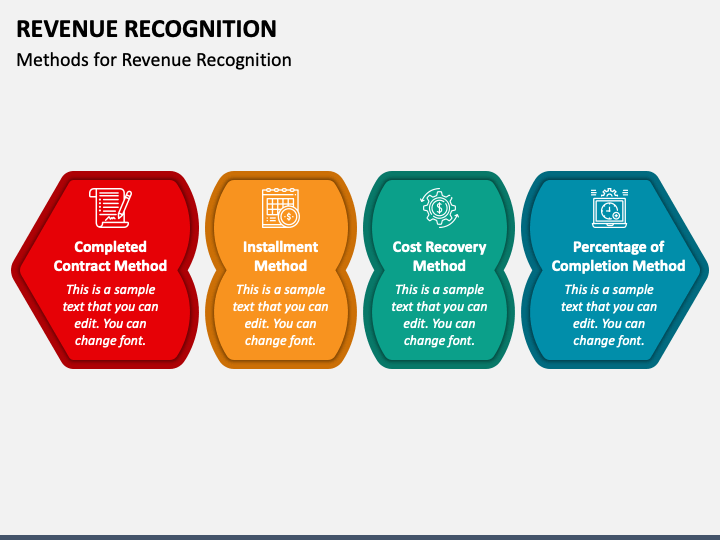 REVENUE RECOGNITION

Methods for Revenue Recognition

Completed Contract Method

This is a sample text that you can edit. You can change font.

Installment Method

This is a sample text that you can edit. You can change font.

Cost Recovery Method

This is a sample text that you can edit. You can change font.

Percentage of Completion Method

This is a sample text that you can edit. You can change font.